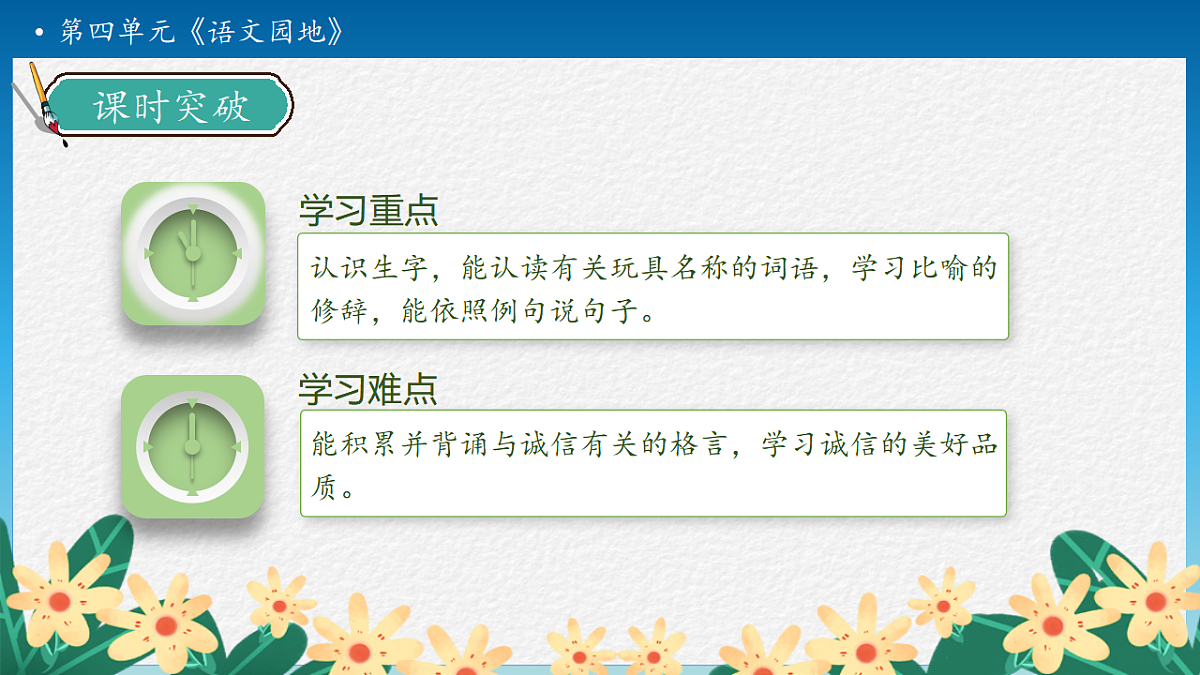 • 第四单元《语文园地》

课时突破

学习重点

认识生字，能认读有关玩具名称的词语，学习比喻的修辞，能依照例句说句子。

学习难点

能积累并背诵与诚信有关的格言，学习诚信的美好品质。